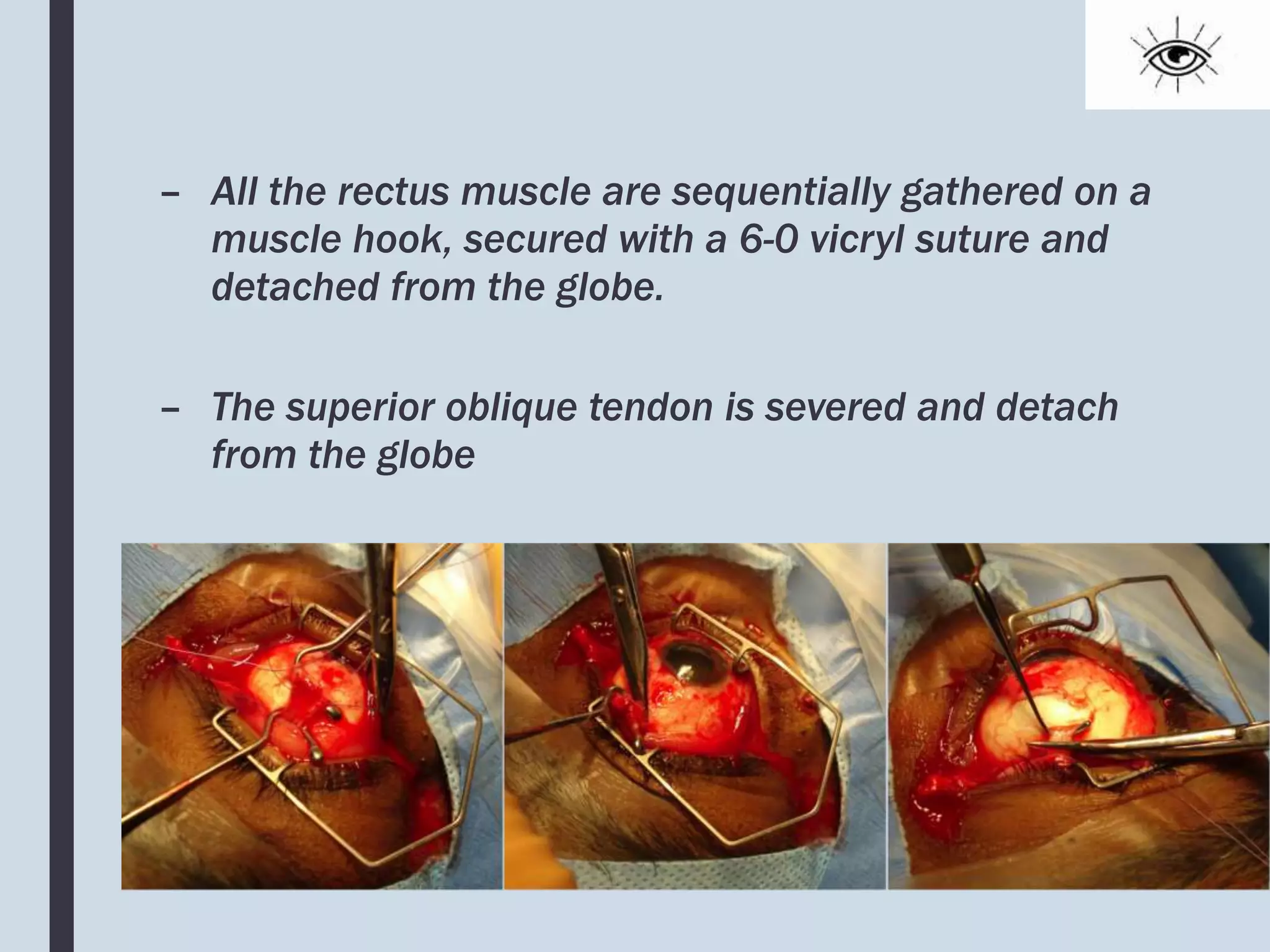 – All the rectus muscle are sequentially gathered on a muscle hook, secured with a 6-0 vicryl suture and detached from the globe.

– The superior oblique tendon is severed and detach from the globe